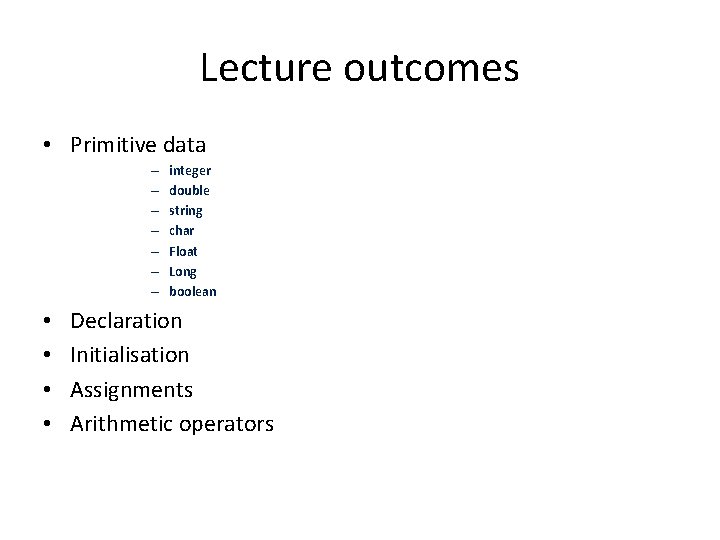 Lecture outcomes

• Primitive data
  – integer
  – double
  – string
  – char
  – Float
  – Long
  – boolean
• Declaration
• Initialisation
• Assignments
• Arithmetic operators